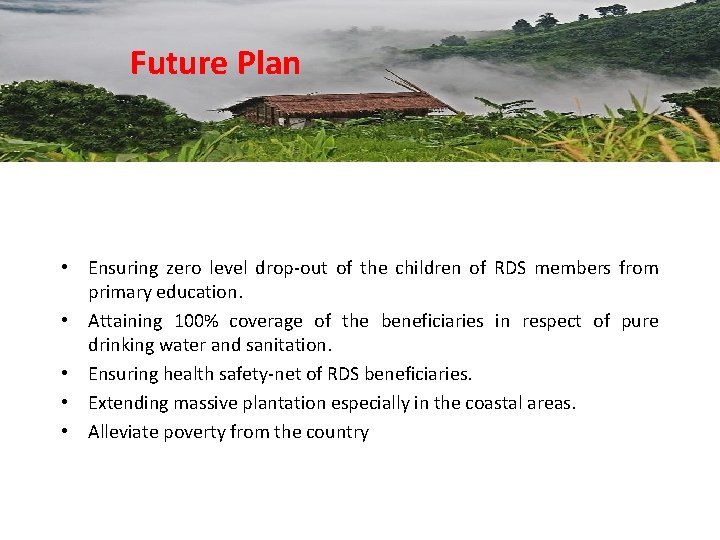 Future Plan

• Ensuring zero level drop-out of the children of RDS members from primary education.
• Attaining 100% coverage of the beneficiaries in respect of pure drinking water and sanitation.
• Ensuring health safety-net of RDS beneficiaries.
• Extending massive plantation especially in the coastal areas.
• Alleviate poverty from the country